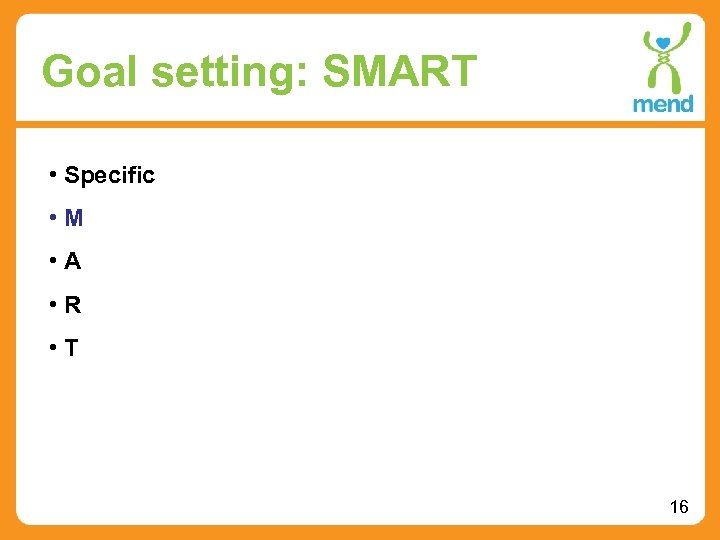 Goal setting: SMART

mend

• Specific
• M
• A
• R
• T

16